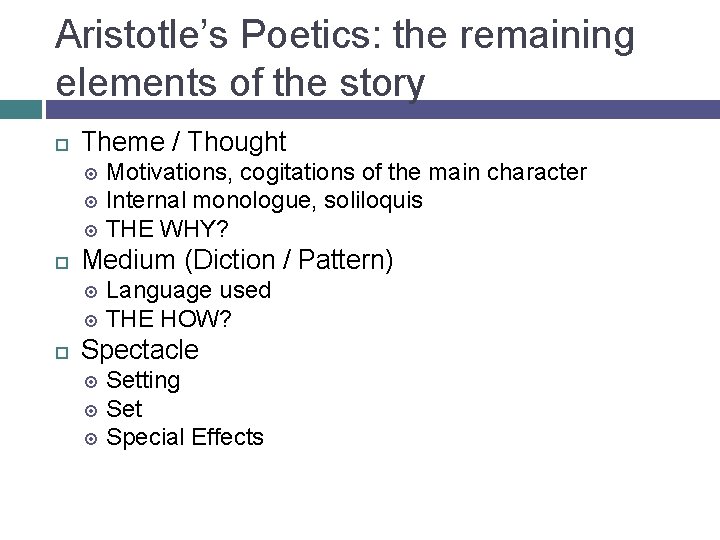 Aristotle's Poetics: the remaining elements of the story

Theme / Thought
Motivations, cogitations of the main character
Internal monologue, soliloquis
THE WHY?

Medium (Diction / Pattern)
Language used
THE HOW?

Spectacle
Setting
Set
Special Effects